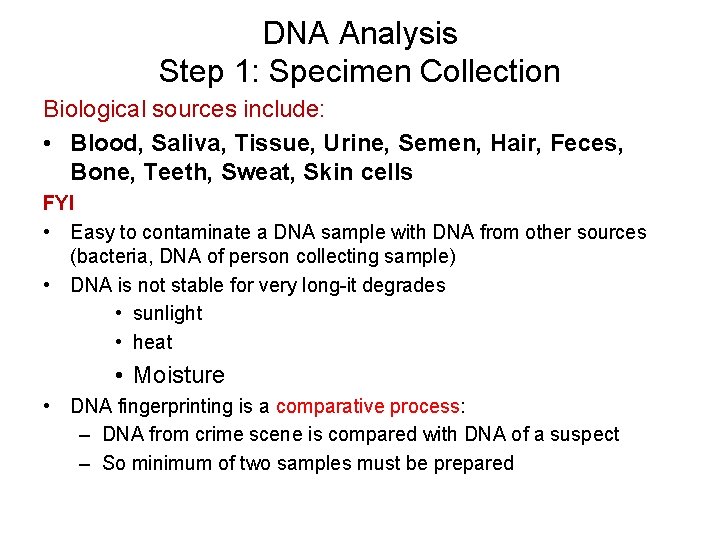 DNA Analysis
Step 1: Specimen Collection

Biological sources include:

• Blood, Saliva, Tissue, Urine, Semen, Hair, Feces, Bone, Teeth, Sweat, Skin cells

FYI

• Easy to contaminate a DNA sample with DNA from other sources (bacteria, DNA of person collecting sample)
• DNA is not stable for very long-it degrades
  • sunlight
  • heat
  • Moisture
• DNA fingerprinting is a comparative process:
  – DNA from crime scene is compared with DNA of a suspect
  – So minimum of two samples must be prepared